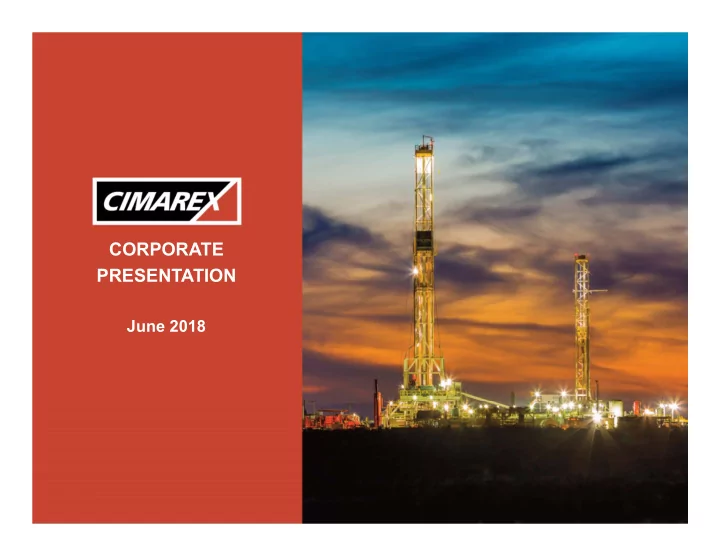 CIMAREX

CORPORATE PRESENTATION

June 2018